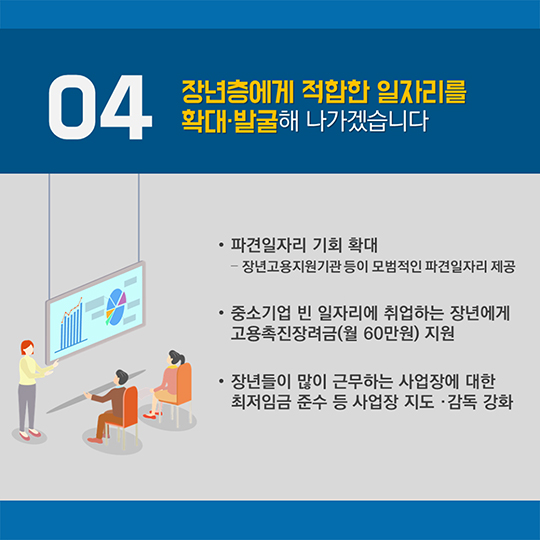 04

장년층에게 적합한 일자리를 확대·발굴해 나가겠습니다

• 파견일자리 기회 확대
– 장년고용지원기관 등이 모범적인 파견일자리 제공

• 중소기업 빈 일자리에 취업하는 장년에게 고용촉진장려금(월 60만원) 지원

• 장년들이 많이 근무하는 사업장에 대한 최저임금 준수 등 사업장 지도 ·감독 강화